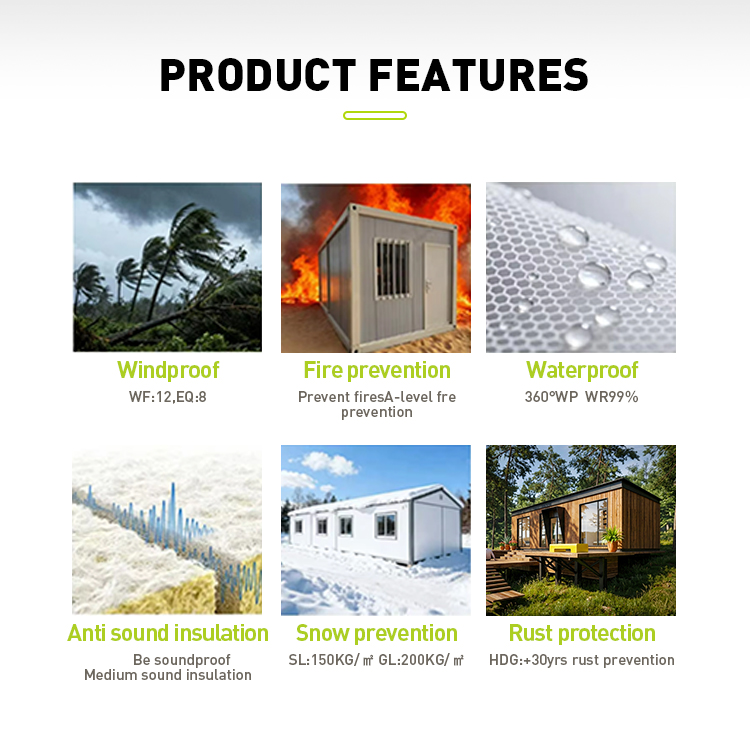 PRODUCT FEATURES

Windproof
WF:12,EQ:8

Fire prevention
Prevent firesA-level fre prevention

Waterproof
360°WP WR99%

Anti sound insulation
Be soundproof
Medium sound insulation

Snow prevention
SL:150KG/㎡ GL:200KG/㎡

Rust protection
HDG:+30yrs rust prevention